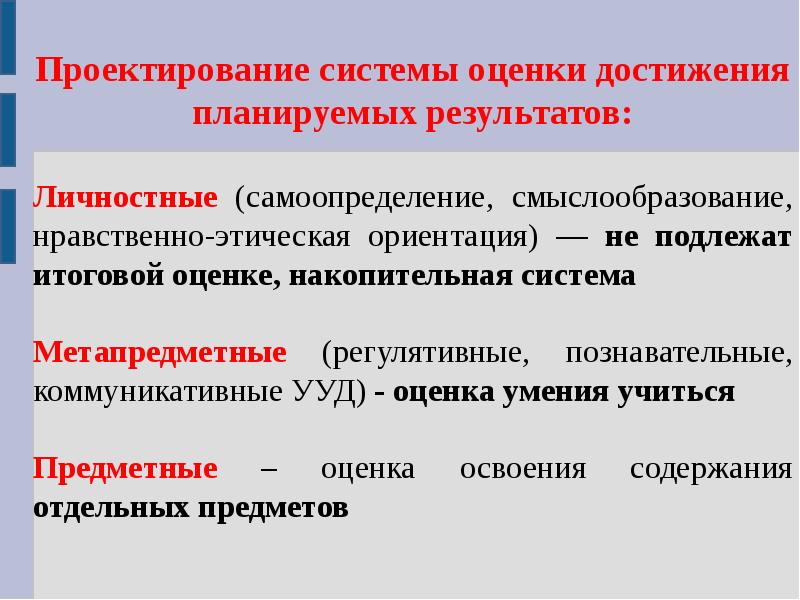 Проектирование системы оценки достижения планируемых результатов:

Личностные (самоопределение, смыслообразование, нравственно-этическая ориентация) — не подлежат итоговой оценке, накопительная система

Метапредметные (регулятивные, познавательные, коммуникативные УУД) - оценка умения учиться

Предметные – оценка освоения содержания отдельных предметов